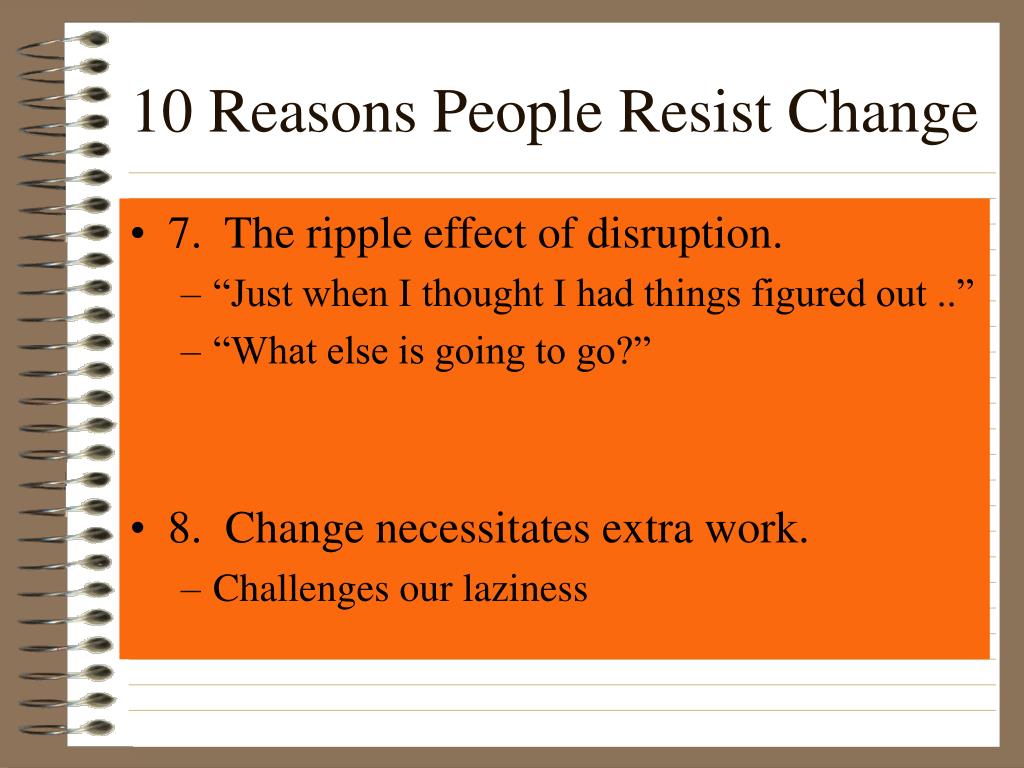 10 Reasons People Resist Change

• 7. The ripple effect of disruption.
– “Just when I thought I had things figured out ..”
– “What else is going to go?”

• 8. Change necessitates extra work.
– Challenges our laziness